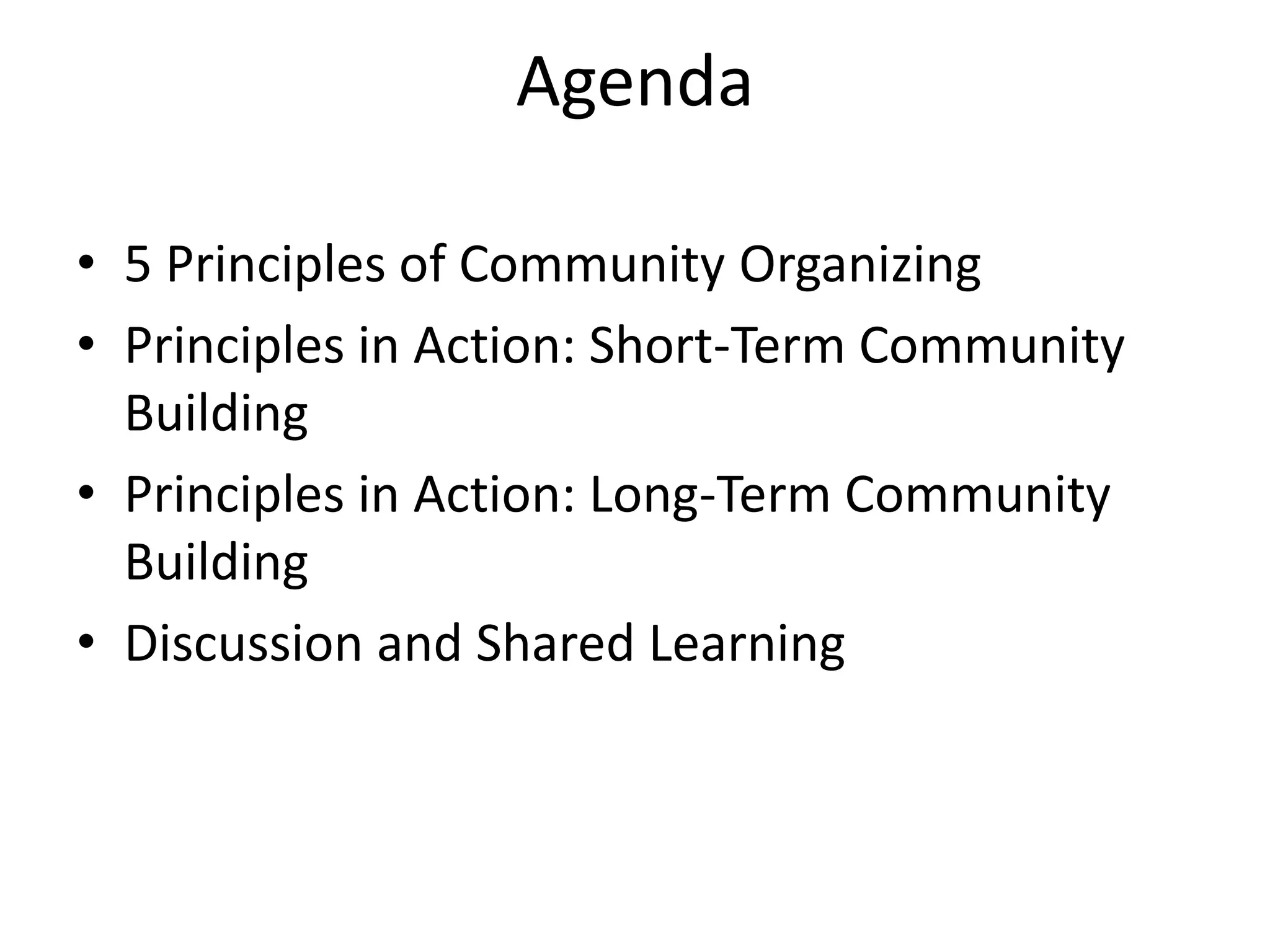 Agenda

• 5 Principles of Community Organizing
• Principles in Action: Short-Term Community Building
• Principles in Action: Long-Term Community Building
• Discussion and Shared Learning